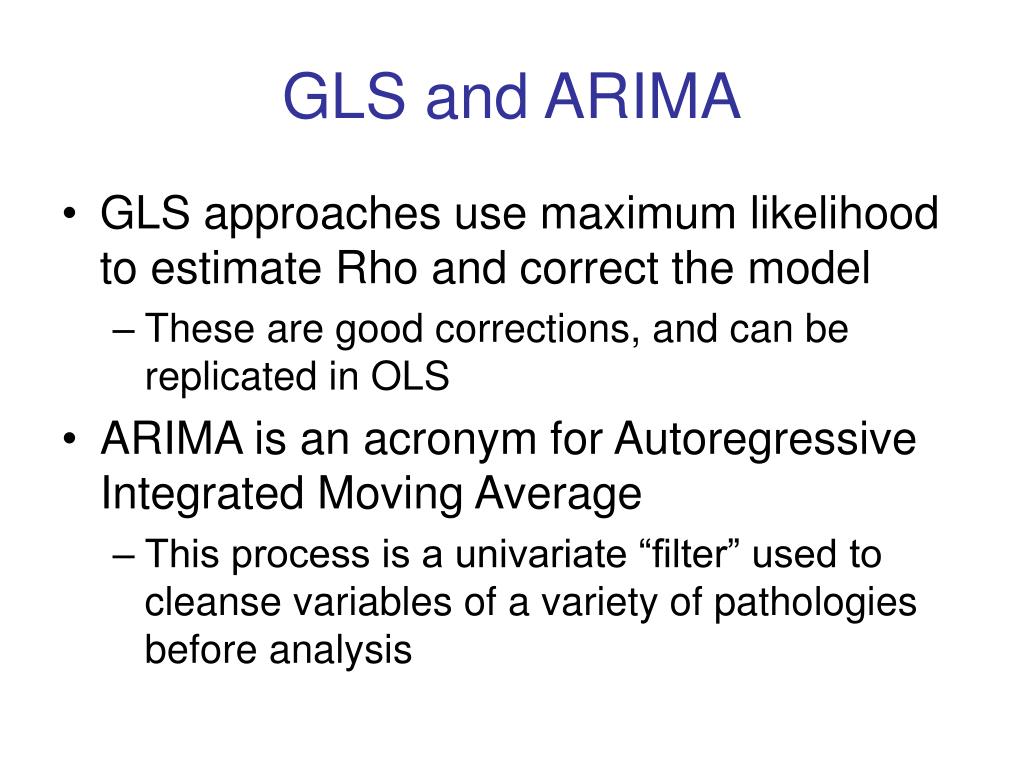 GLS and ARIMA

• GLS approaches use maximum likelihood to estimate Rho and correct the model
– These are good corrections, and can be replicated in OLS
• ARIMA is an acronym for Autoregressive Integrated Moving Average
– This process is a univariate “filter” used to cleanse variables of a variety of pathologies before analysis